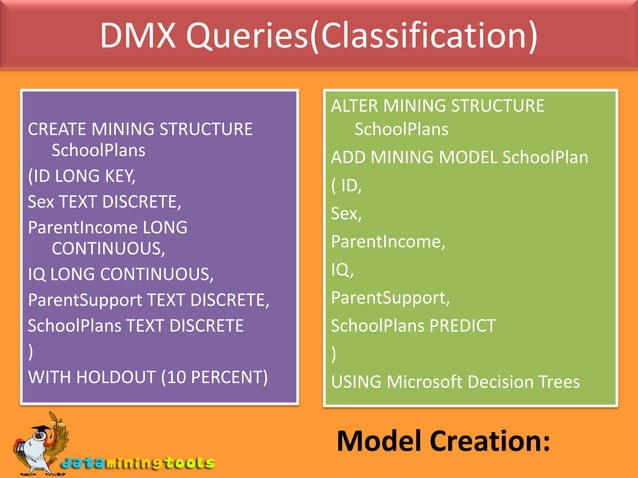 DMX Queries(Classification)

CREATE MINING STRUCTURE SchoolPlans
(ID LONG KEY,
Sex TEXT DISCRETE,
ParentIncome LONG CONTINUOUS,
IQ LONG CONTINUOUS,
ParentSupport TEXT DISCRETE,
SchoolPlans TEXT DISCRETE
)
WITH HOLDOUT (10 PERCENT)

ALTER MINING STRUCTURE SchoolPlans
ADD MINING MODEL SchoolPlan
( ID,
Sex,
ParentIncome,
IQ,
ParentSupport,
SchoolPlans PREDICT
)
USING Microsoft Decision Trees

Model Creation:

dataminingtools